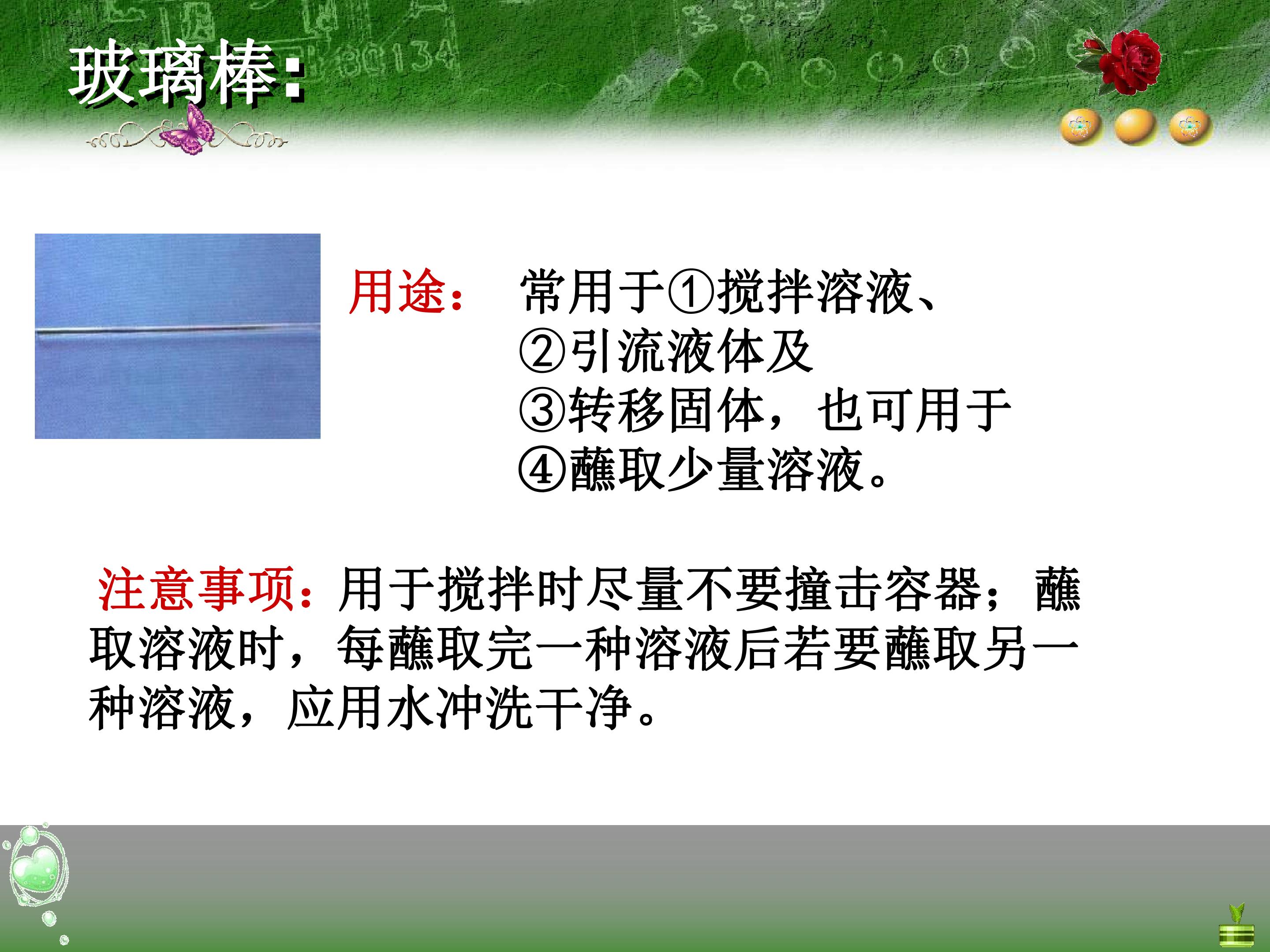 玻璃棒:

用途：  常用于①搅拌溶液、
②引流液体及
③转移固体，也可用于
④蘸取少量溶液。

注意事项：用于搅拌时尽量不要撞击容器；蘸取溶液时，每蘸取完一种溶液后若要蘸取另一种溶液，应用水冲洗干净。